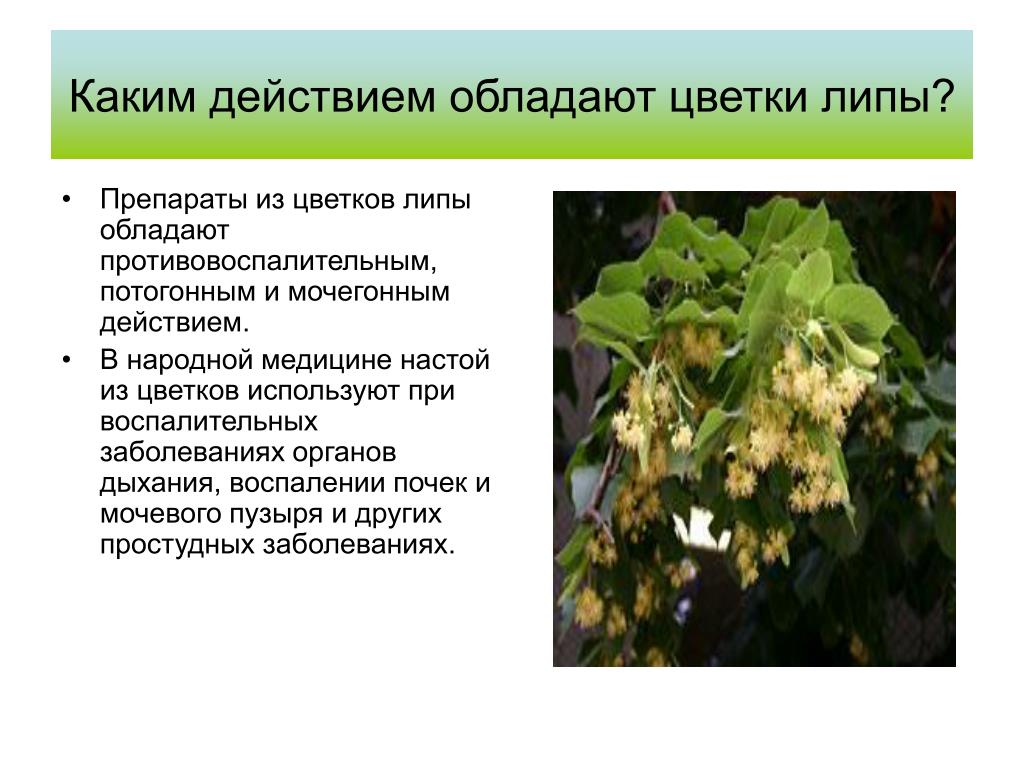 Каким действием обладают цветки липы?

• Препараты из цветков липы обладают противовоспалительным, потогонным и мочегонным действием.
• В народной медицине настой из цветков используют при воспалительных заболеваниях органов дыхания, воспалении почек и мочевого пузыря и других простудных заболеваниях.